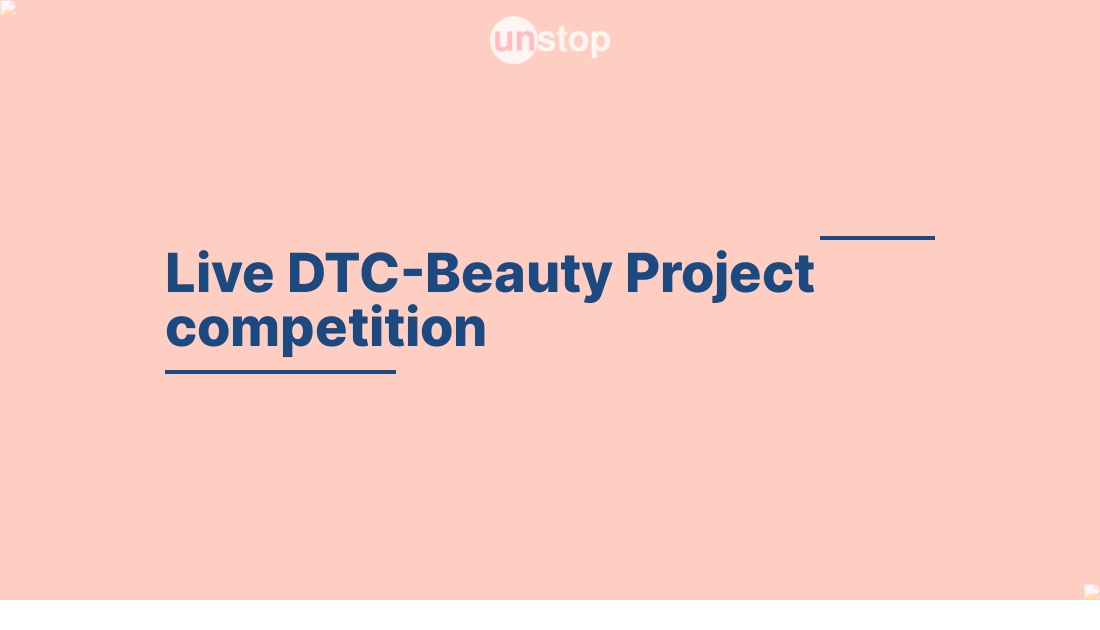 unstop

Live DTC-Beauty Project competition